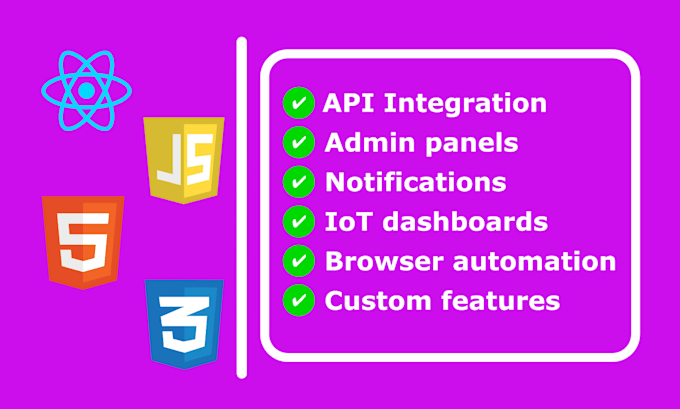 JS

5

3

✔ API Integration
✔ Admin panels
✔ Notifications
✔ IoT dashboards
✔ Browser automation
✔ Custom features